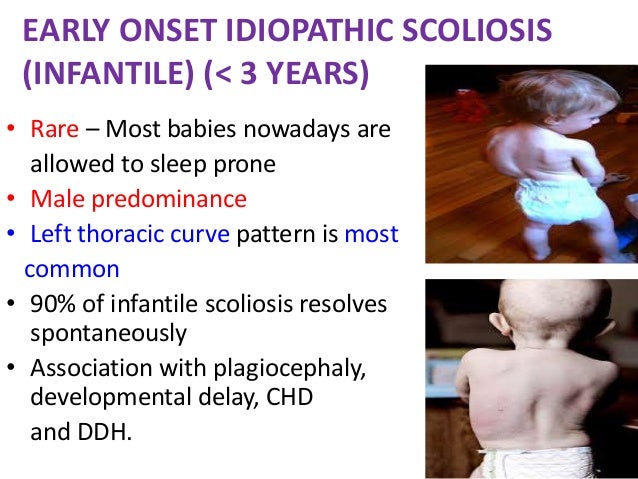 EARLY ONSET IDIOPATHIC SCOLIOSIS (INFANTILE) (< 3 YEARS)

• Rare – Most babies nowadays are allowed to sleep prone
• Male predominance
• Left thoracic curve pattern is most common
• 90% of infantile scoliosis resolves spontaneously
• Association with plagiocephaly, developmental delay, CHD and DDH.